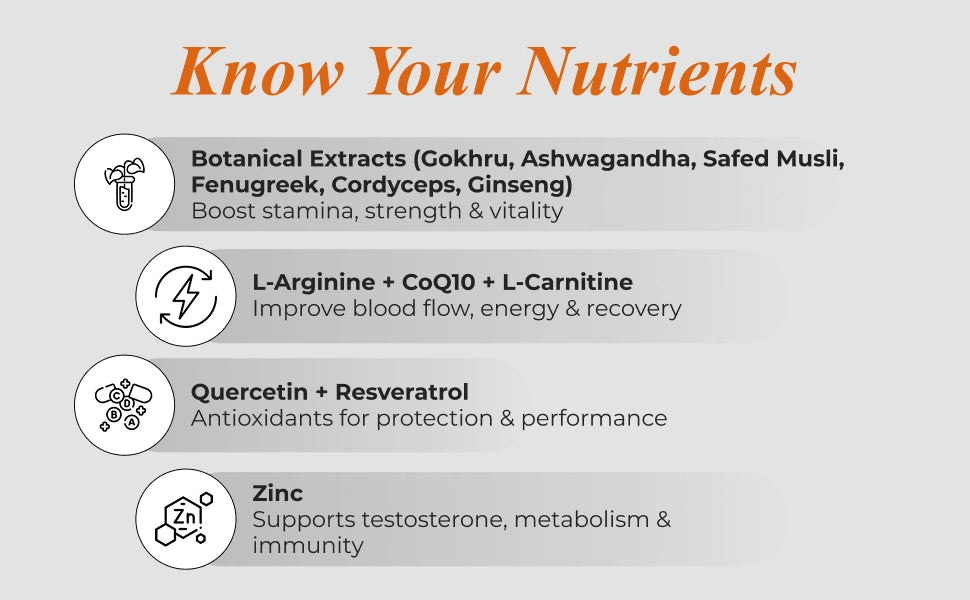 Know Your Nutrients

Botanical Extracts (Gokhru, Ashwagandha, Safed Musli, Fenugreek, Cordyceps, Ginseng)
Boost stamina, strength & vitality

L-Arginine + CoQ10 + L-Carnitine
Improve blood flow, energy & recovery

C D B A

Quercetin + Resveratrol
Antioxidants for protection & performance

Zn

Zinc
Supports testosterone, metabolism & immunity